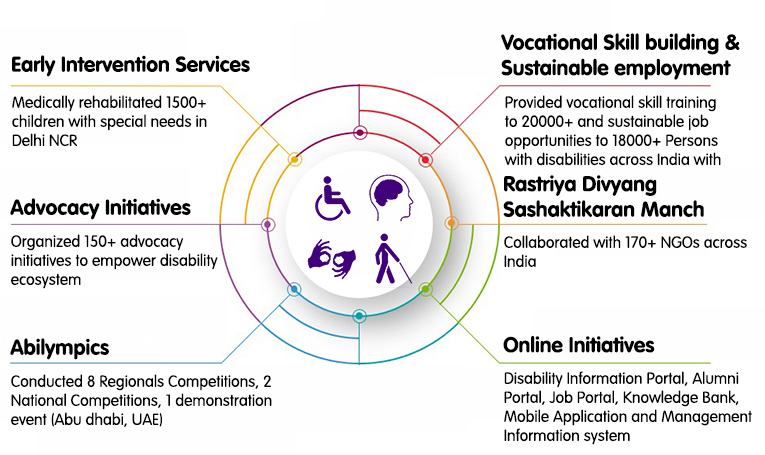 Early Intervention Services

Medically rehabilitated 1500+ children with special needs in Delhi NCR

Advocacy Initiatives

Organized 150+ advocacy initiatives to empower disability ecosystem

Abilympics

Conducted 8 Regionals Competitions, 2 National Competitions, 1 demonstration event (Abu dhabi, UAE)

Vocational Skill building & Sustainable employment

Provided vocational skill training to 20000+ and sustainable job opportunities to 18000+ Persons with disabilities across India with

Rastriya Divyang Sashaktikaran Manch

Collaborated with 170+ NGOs across India

Online Initiatives

Disability Information Portal, Alumni Portal, Job Portal, Knowledge Bank, Mobile Application and Management Information system